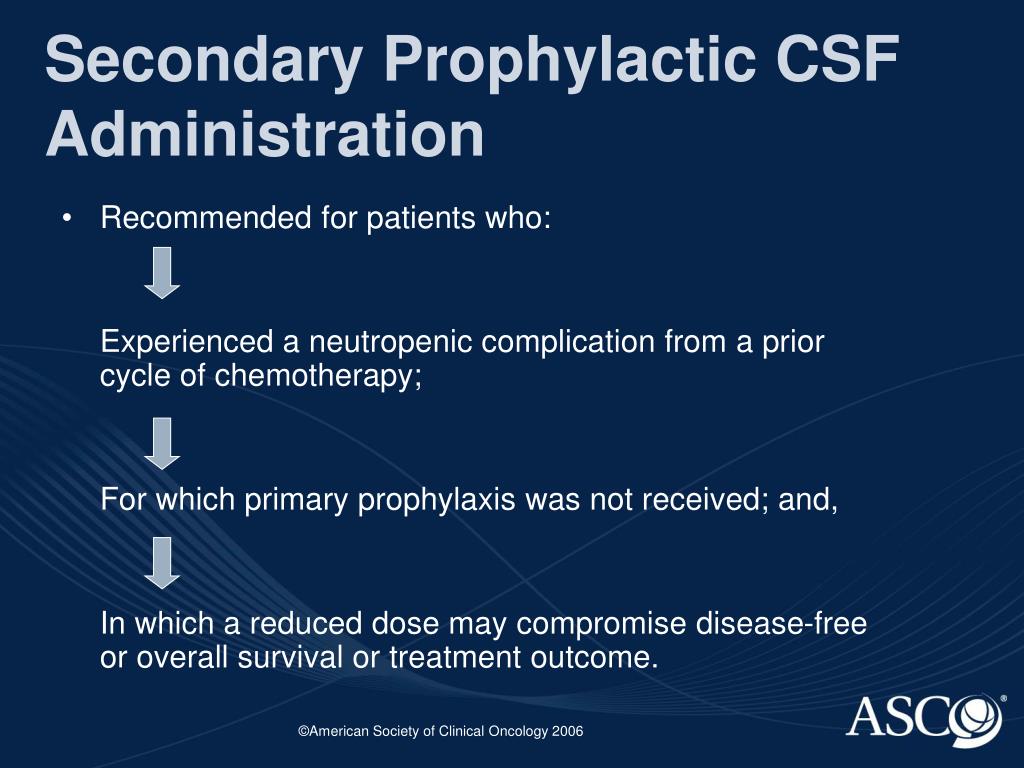 Secondary Prophylactic CSF Administration

• Recommended for patients who:

Experienced a neutropenic complication from a prior cycle of chemotherapy;

For which primary prophylaxis was not received; and,

In which a reduced dose may compromise disease-free or overall survival or treatment outcome.

©American Society of Clinical Oncology 2006

ASCO®